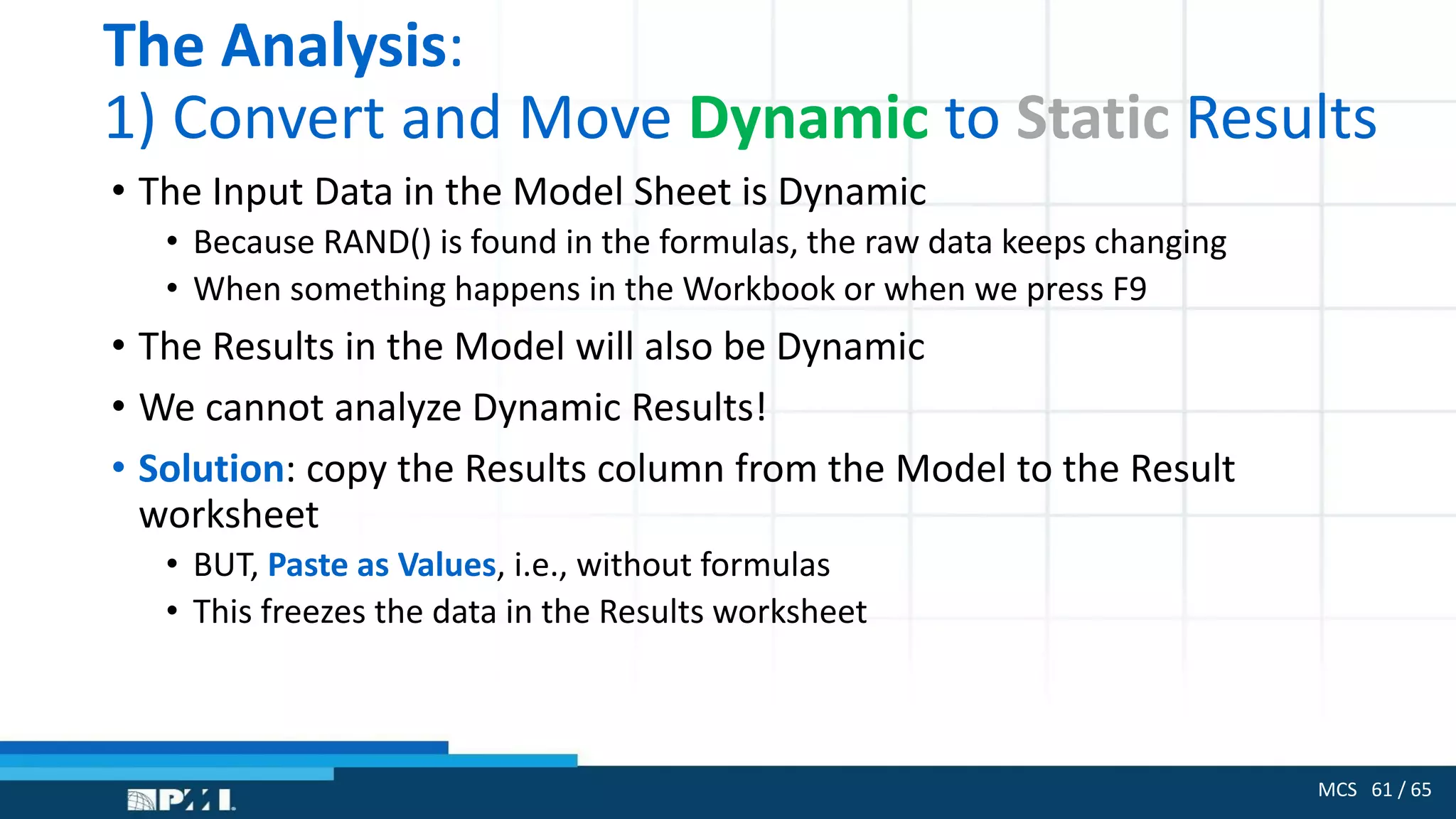 The Analysis:
1) Convert and Move Dynamic to Static Results

• The Input Data in the Model Sheet is Dynamic
  • Because RAND() is found in the formulas, the raw data keeps changing
  • When something happens in the Workbook or when we press F9

• The Results in the Model will also be Dynamic

• We cannot analyze Dynamic Results!

• Solution: copy the Results column from the Model to the Result worksheet
  • BUT, Paste as Values, i.e., without formulas
  • This freezes the data in the Results worksheet

PMI

MCS 61 / 65